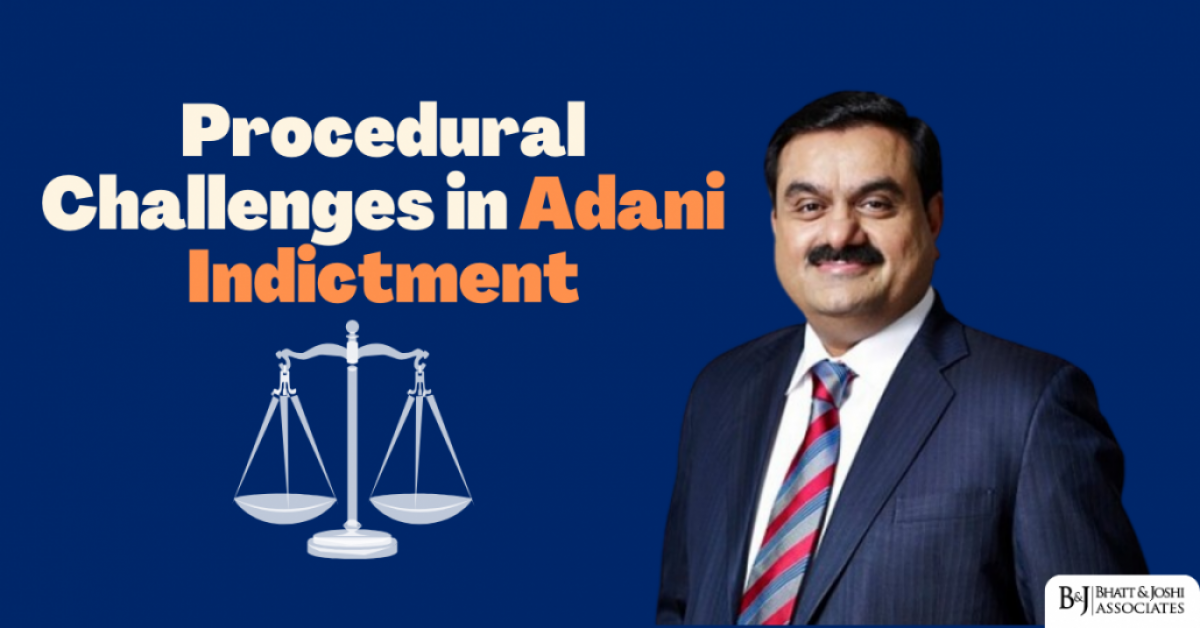 Procedural Challenges in Adani Indictment

B&J BHATT & JOSHI ASSOCIATES